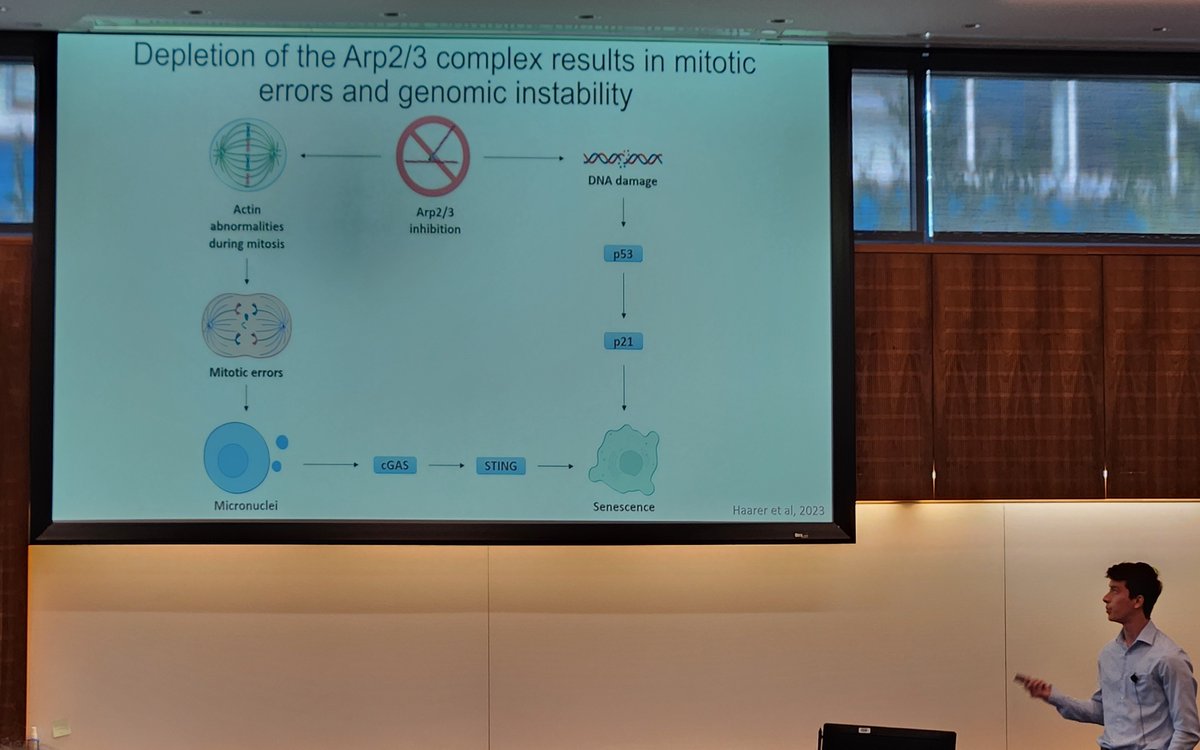 Depletion of the Arp2/3 complex results in mitotic errors and genomic instability

Actin abnormalities during mitosis

Arp2/3 inhibition

DNA damage

p53

p21

Mitotic errors

Micronuclei

cGAS

STING

Senescence

Haarer et al, 2023